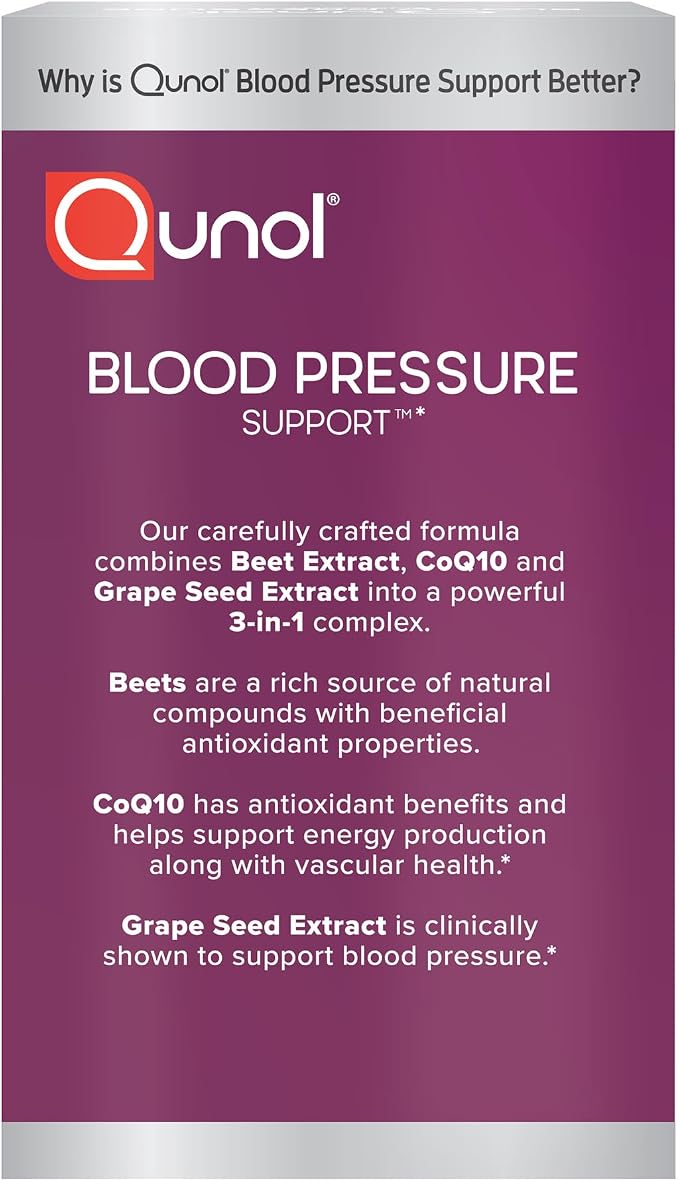 Why is Qunol® Blood Pressure Support Better?

Qunol®

BLOOD PRESSURE
SUPPORT™*

Our carefully crafted formula combines Beet Extract, CoQ10 and Grape Seed Extract into a powerful 3-in-1 complex.

Beets are a rich source of natural compounds with beneficial antioxidant properties.

CoQ10 has antioxidant benefits and helps support energy production along with vascular health.*

Grape Seed Extract is clinically shown to support blood pressure.*